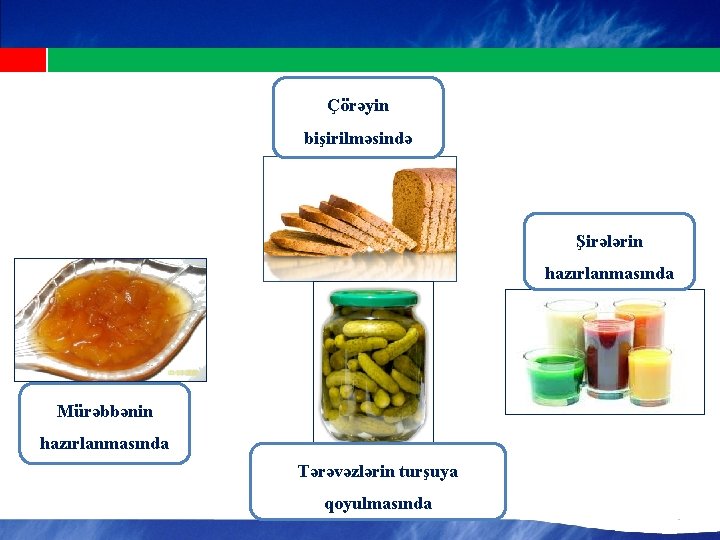 Çörəyin bişirilməsində

Şirələrin hazırlanmasında

Mürəbbənin hazırlanmasında

Tərəvəzlərin turşuya qoyulmasında